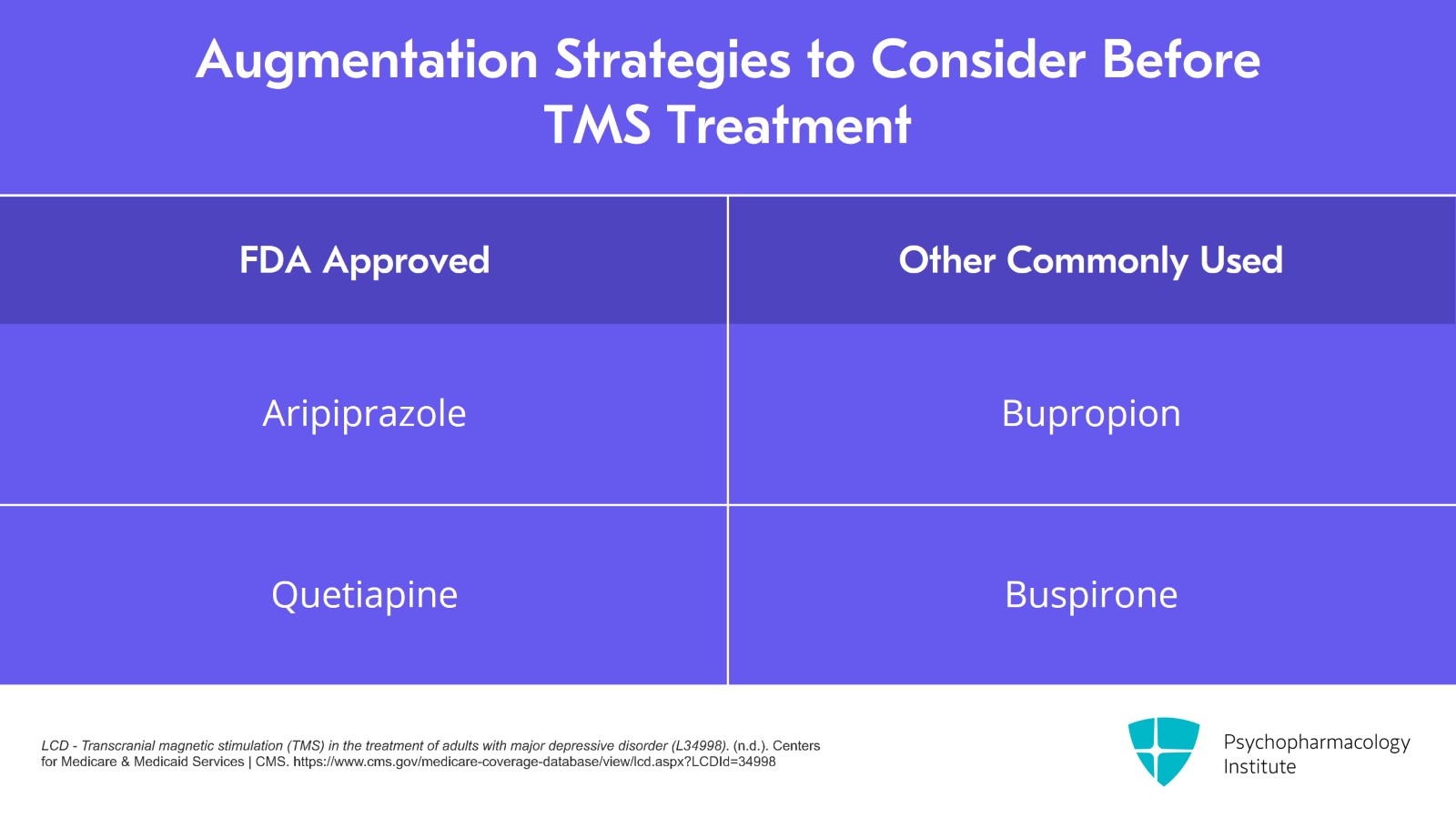 Augmentation Strategies to Consider Before TMS Treatment

| FDA Approved | Other Commonly Used |
|---|---|
| Aripiprazole | Bupropion |
| Quetiapine | Buspirone |

LCD - Transcranial magnetic stimulation (TMS) in the treatment of adults with major depressive disorder (L34998). (n.d.). Centers for Medicare & Medicaid Services | CMS. https://www.cms.gov/medicare-coverage-database/view/lcd.aspx?LCDId=34998

Psychopharmacology Institute